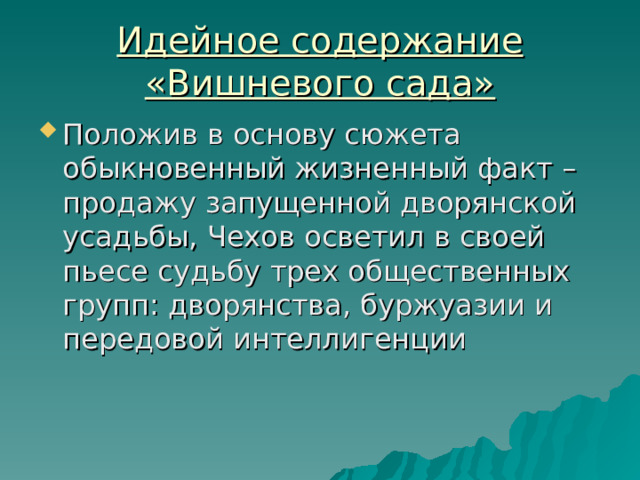 Идейное содержание «Вишневого сада»

Положив в основу сюжета обыкновенный жизненный факт – продажу запущенной дворянской усадьбы, Чехов осветил в своей пьесе судьбу трех общественных групп: дворянства, буржуазии и передовой интеллигенции